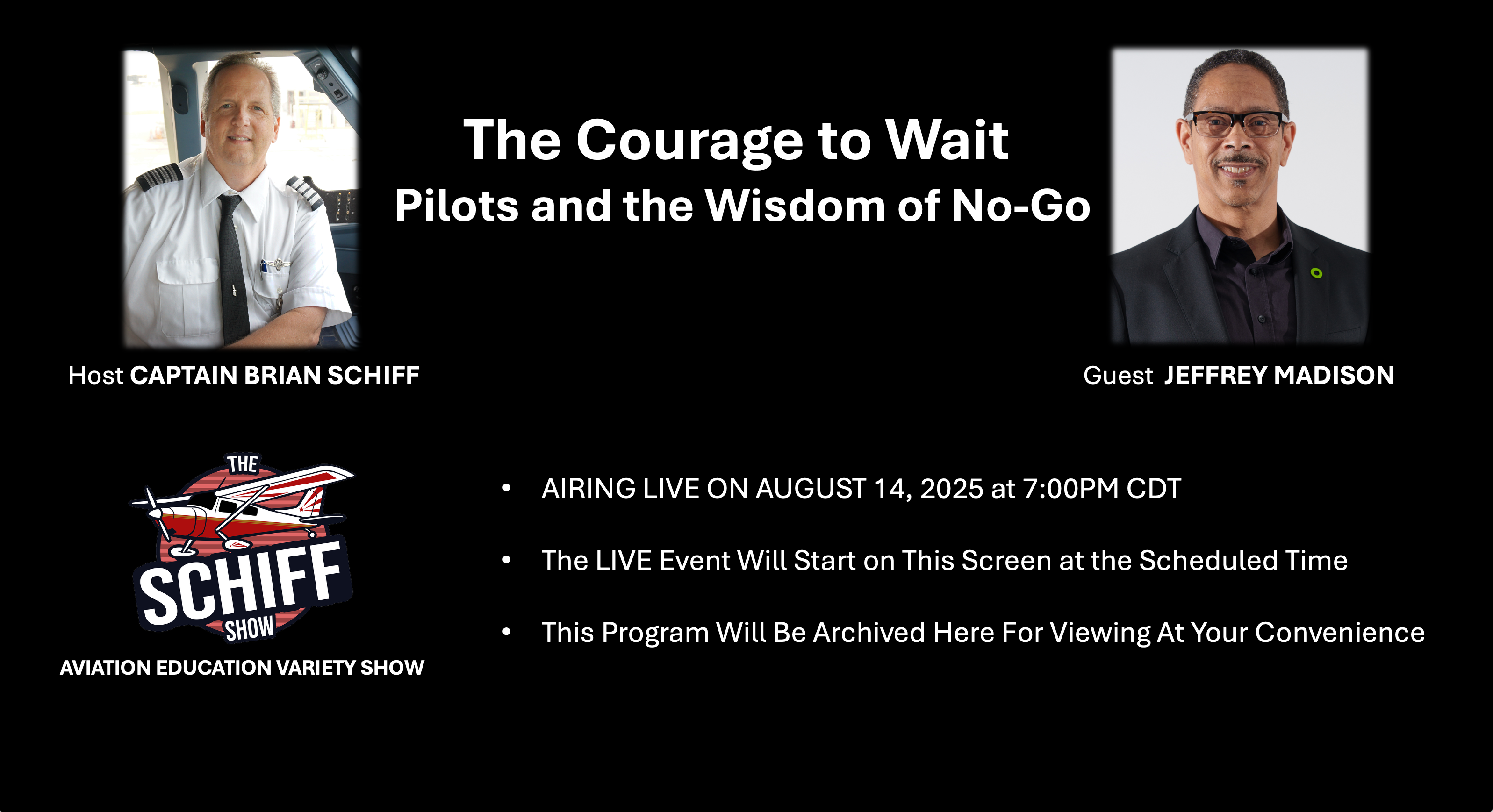 The Courage to Wait
Pilots and the Wisdom of No-Go

Host CAPTAIN BRIAN SCHIFF

Guest JEFFREY MADISON

THE SCHIFF SHOW

AVIATION EDUCATION VARIETY SHOW

• AIRING LIVE ON AUGUST 14, 2025 at 7:00PM CDT

• The LIVE Event Will Start on This Screen at the Scheduled Time

• This Program Will Be Archived Here For Viewing At Your Convenience